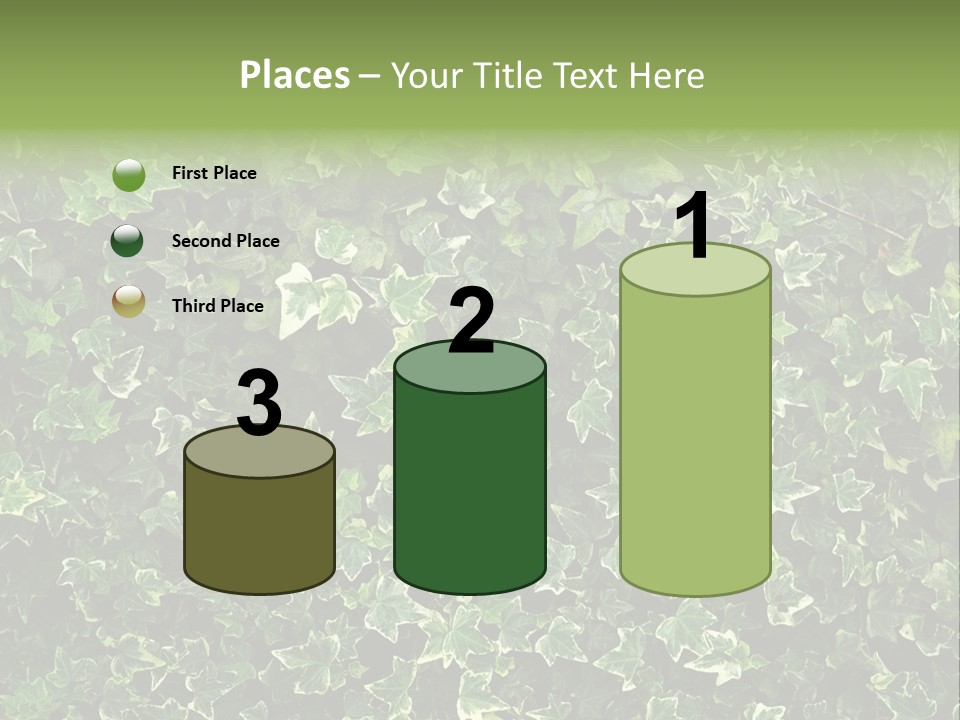 Places – Your Title Text Here

First Place

Second Place

Third Place

3

2

1